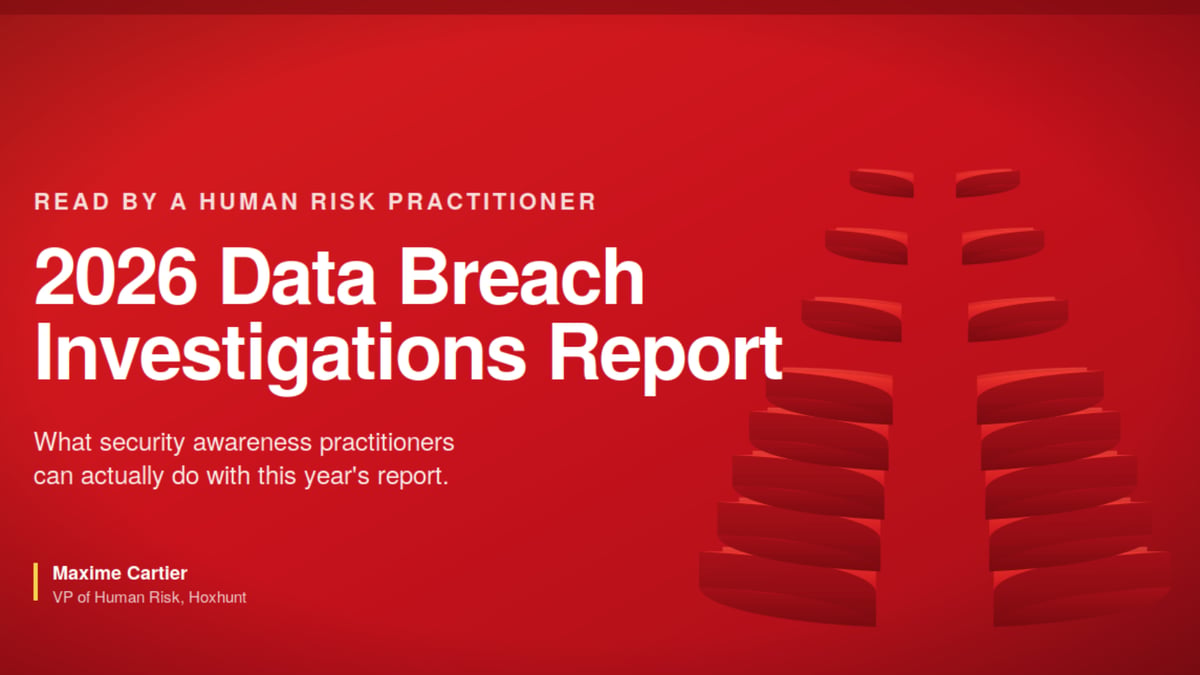 READ BY A HUMAN RISK PRACTITIONER

2026 Data Breach Investigations Report

What security awareness practitioners can actually do with this year's report.

Maxime Cartier
VP of Human Risk, Hoxhunt